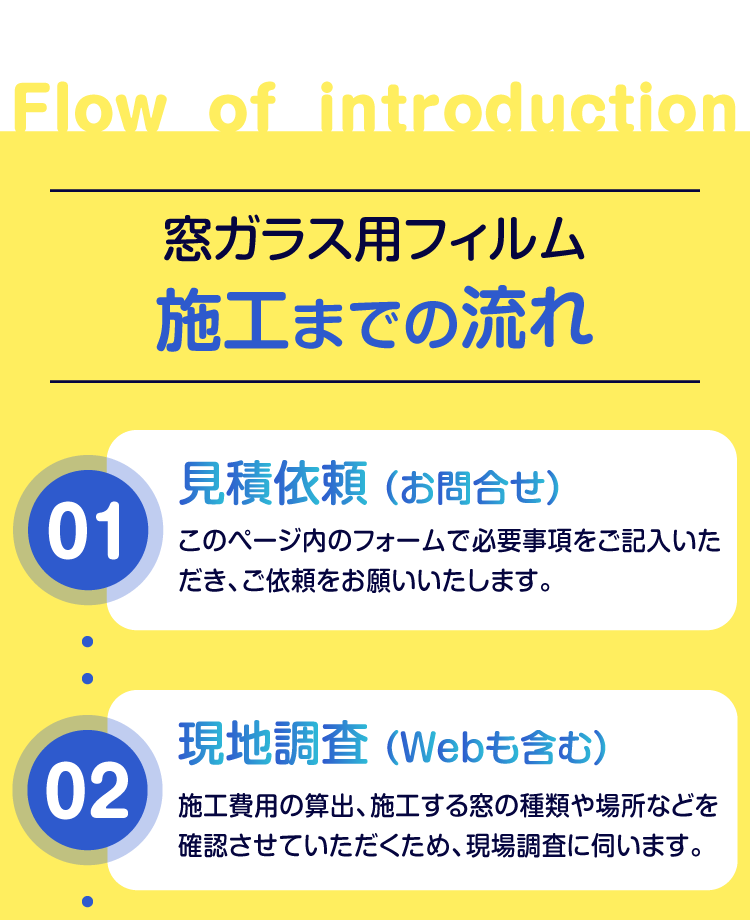 Flow of introduction

窓ガラス用フィルム
施工までの流れ

01
見積依頼（お問合せ）
このページ内のフォームで必要事項をご記入いただき、ご依頼をお願いいたします。

02
現地調査（Webも含む）
施工費用の算出、施工する窓の種類や場所などを確認させていただくため、現場調査に伺います。